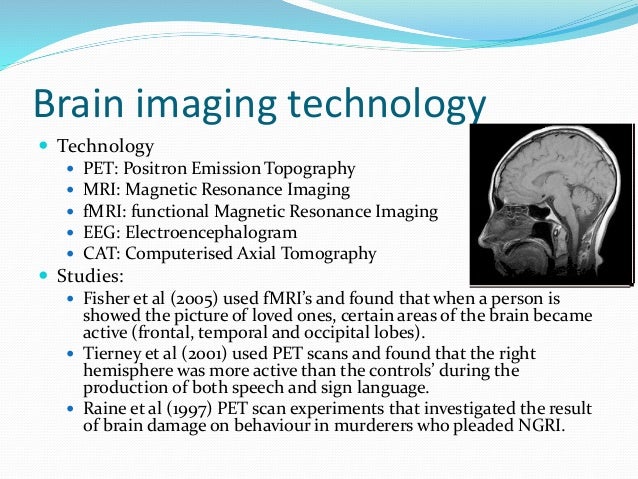 Brain imaging technology

- Technology
  - PET: Positron Emission Topography
  - MRI: Magnetic Resonance Imaging
  - fMRI: functional Magnetic Resonance Imaging
  - EEG: Electroencephalogram
  - CAT: Computerised Axial Tomography
- Studies:
  - Fisher et al (2005) used fMRI's and found that when a person is showed the picture of loved ones, certain areas of the brain became active (frontal, temporal and occipital lobes).
  - Tierney et al (2001) used PET scans and found that the right hemisphere was more active than the controls' during the production of both speech and sign language.
  - Raine et al (1997) PET scan experiments that investigated the result of brain damage on behaviour in murderers who pleaded NGRI.